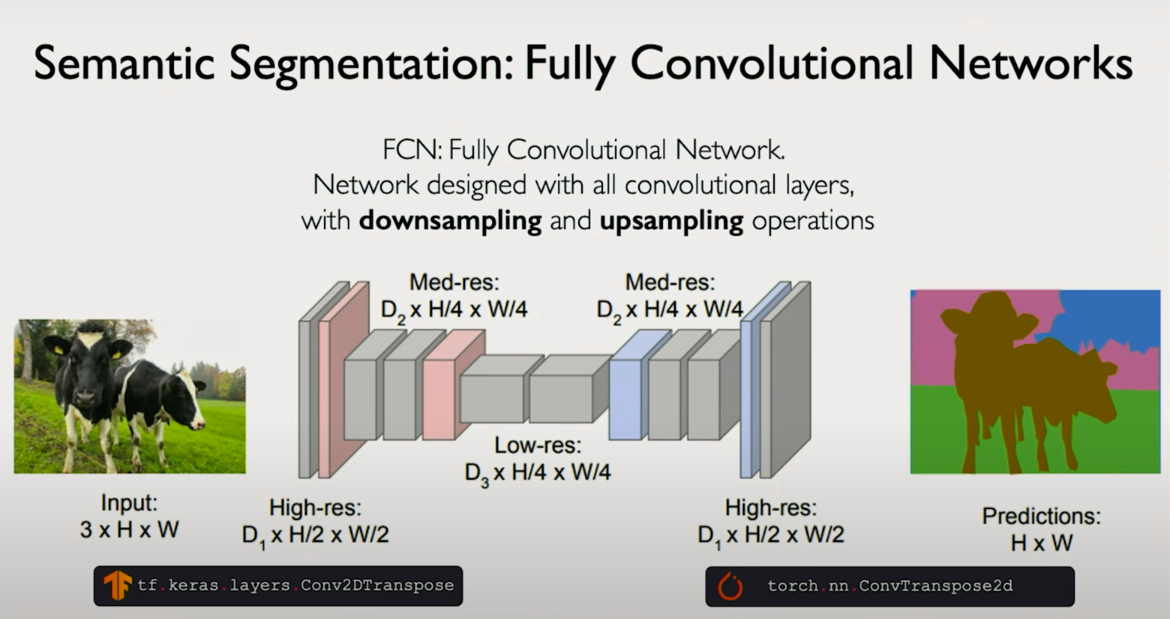 Semantic Segmentation: Fully Convolutional Networks

FCN: Fully Convolutional Network.
Network designed with all convolutional layers,
with **downsampling** and **upsampling** operations

Med-res:
$D_2$ x H/4 x W/4

Med-res:
$D_2$ x H/4 x W/4

Low-res:
$D_3$ x H/4 x W/4

Input:
3 x H x W

High-res:
$D_1$ x H/2 x W/2

High-res:
$D_1$ x H/2 x W/2

Predictions:
H x W

tf.keras.layers.Conv2DTranspose

torch.nn.ConvTranspose2d